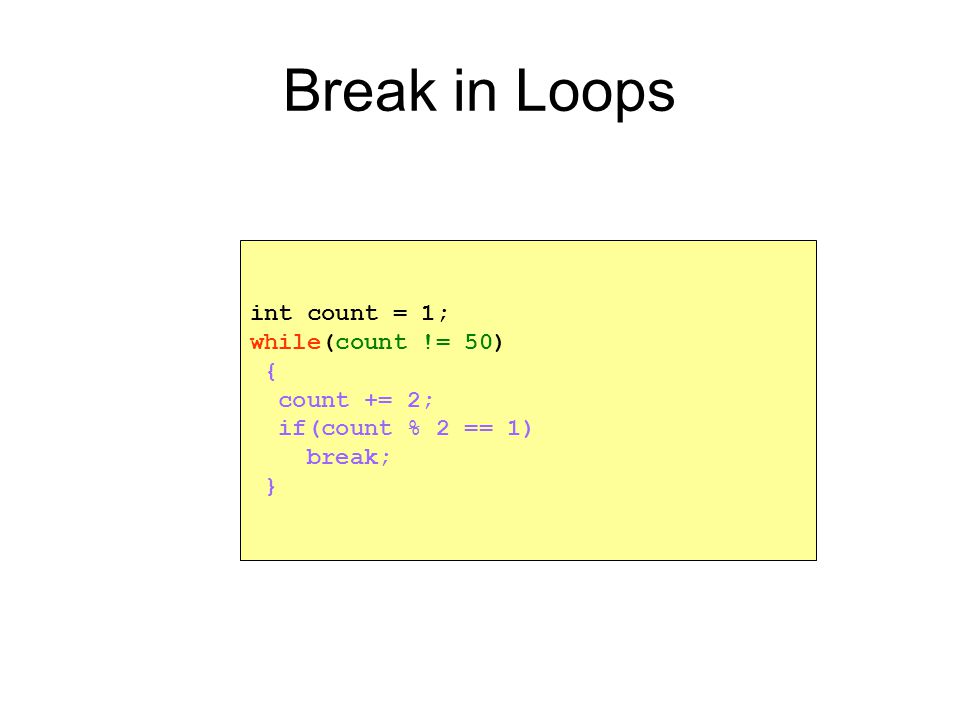 Break in Loops

int count = 1;
while(count != 50)
 {
  count += 2;
  if(count % 2 == 1)
    break;
 }